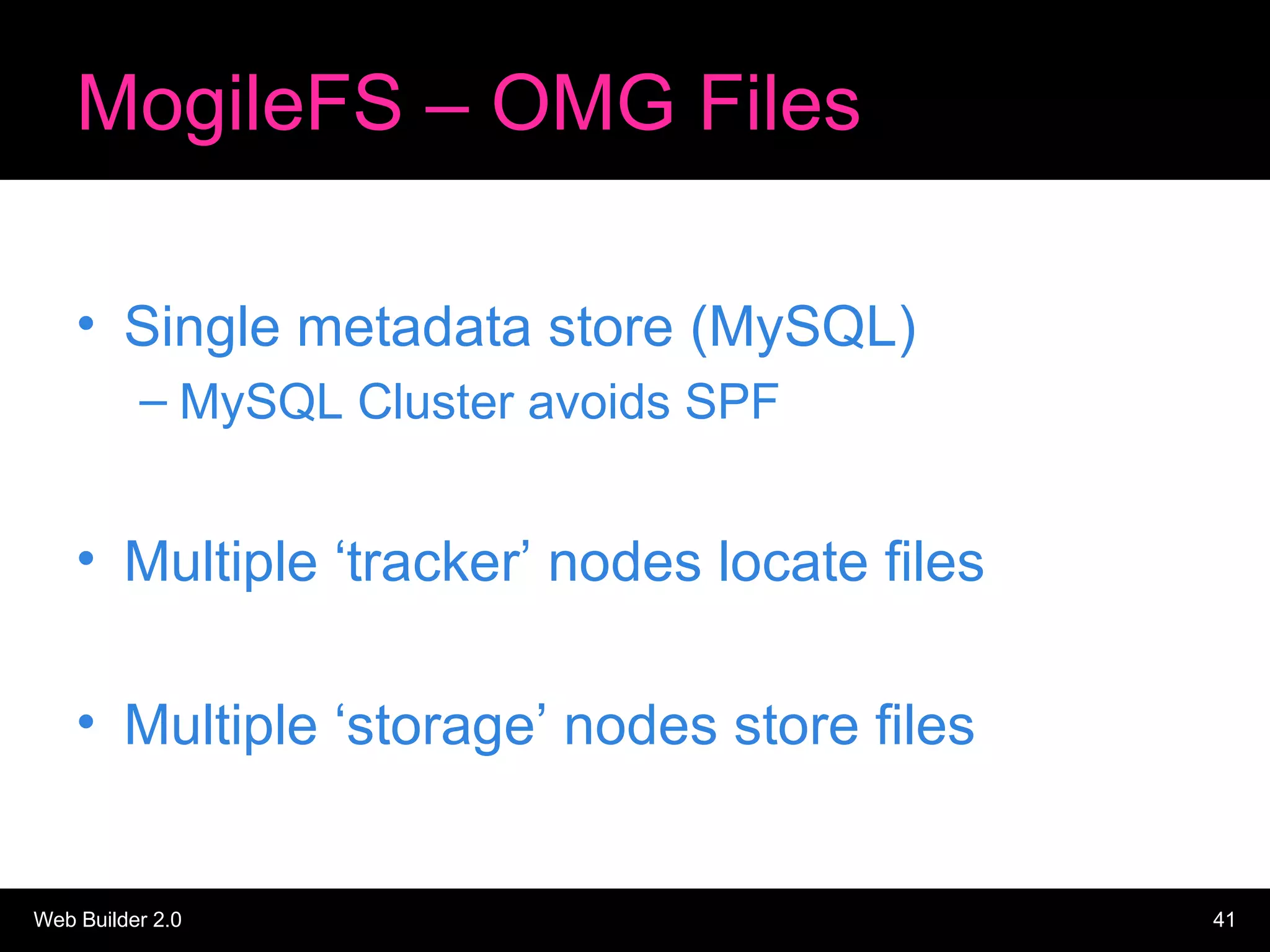 MogileFS – OMG Files

• Single metadata store (MySQL)
– MySQL Cluster avoids SPF

• Multiple ‘tracker’ nodes locate files

• Multiple ‘storage’ nodes store files

Web Builder 2.0

41